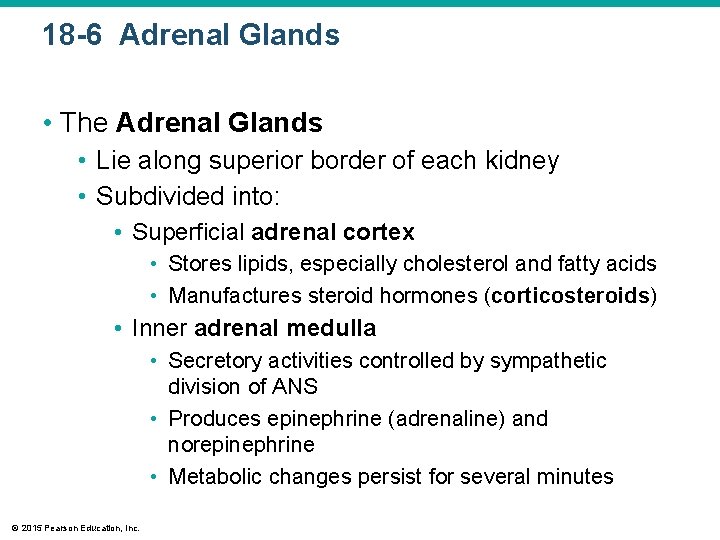 18-6 Adrenal Glands

• The Adrenal Glands
• Lie along superior border of each kidney
• Subdivided into:
• Superficial adrenal cortex
• Stores lipids, especially cholesterol and fatty acids
• Manufactures steroid hormones (corticosteroids)
• Inner adrenal medulla
• Secretory activities controlled by sympathetic division of ANS
• Produces epinephrine (adrenaline) and norepinephrine
• Metabolic changes persist for several minutes

© 2015 Pearson Education, Inc.